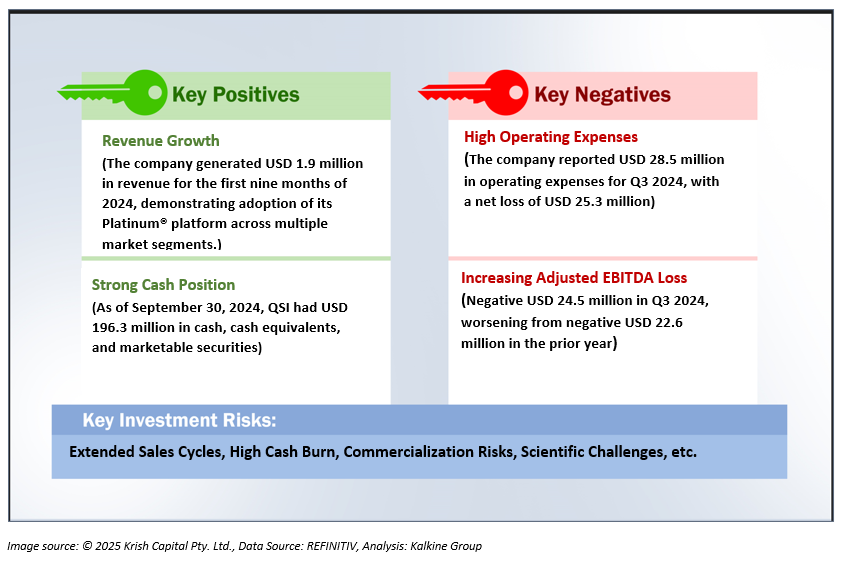 Key Positives

Revenue Growth
(The company generated USD 1.9 million in revenue for the first nine months of 2024, demonstrating adoption of its Platinum® platform across multiple market segments.)

Strong Cash Position
(As of September 30, 2024, QSI had USD 196.3 million in cash, cash equivalents, and marketable securities)

Key Negatives

High Operating Expenses
(The company reported USD 28.5 million in operating expenses for Q3 2024, with a net loss of USD 25.3 million)

Increasing Adjusted EBITDA Loss
(Negative USD 24.5 million in Q3 2024, worsening from negative USD 22.6 million in the prior year)

Key Investment Risks:
Extended Sales Cycles, High Cash Burn, Commercialization Risks, Scientific Challenges, etc.

Image source: © 2025 Krish Capital Pty. Ltd., Data Source: REFINITIV, Analysis: Kalkine Group